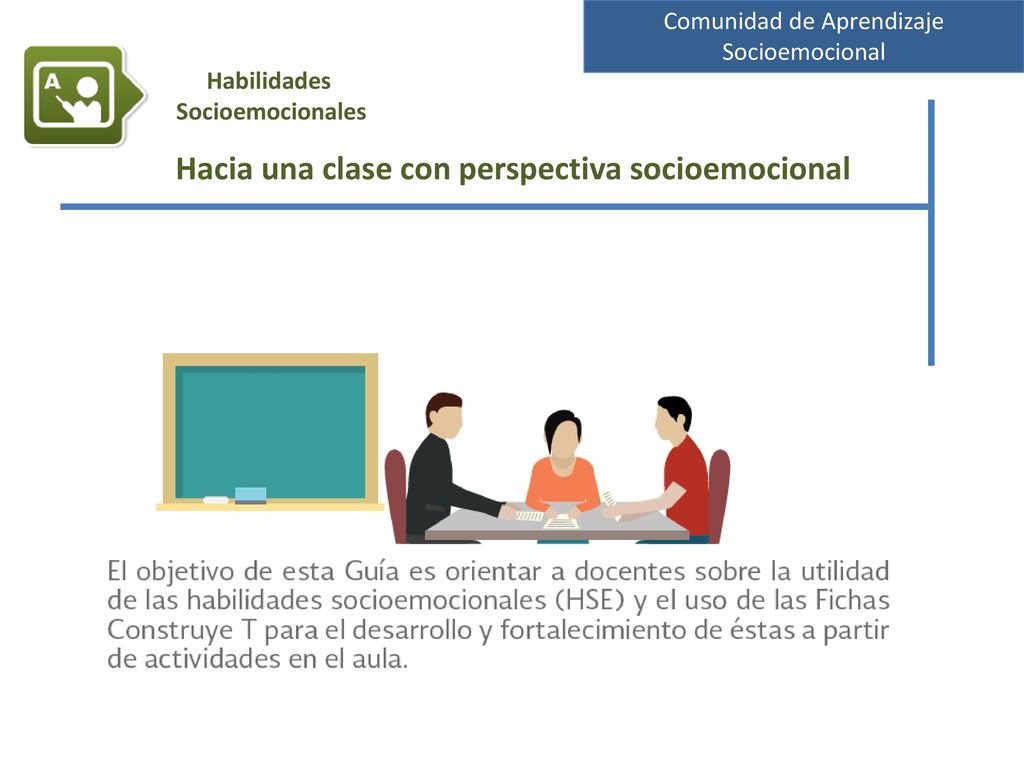 Comunidad de Aprendizaje Socioemocional

A

Habilidades Socioemocionales

Hacia una clase con perspectiva socioemocional

El objetivo de esta Guía es orientar a docentes sobre la utilidad de las habilidades socioemocionales (HSE) y el uso de las Fichas Construye T para el desarrollo y fortalecimiento de éstas a partir de actividades en el aula.